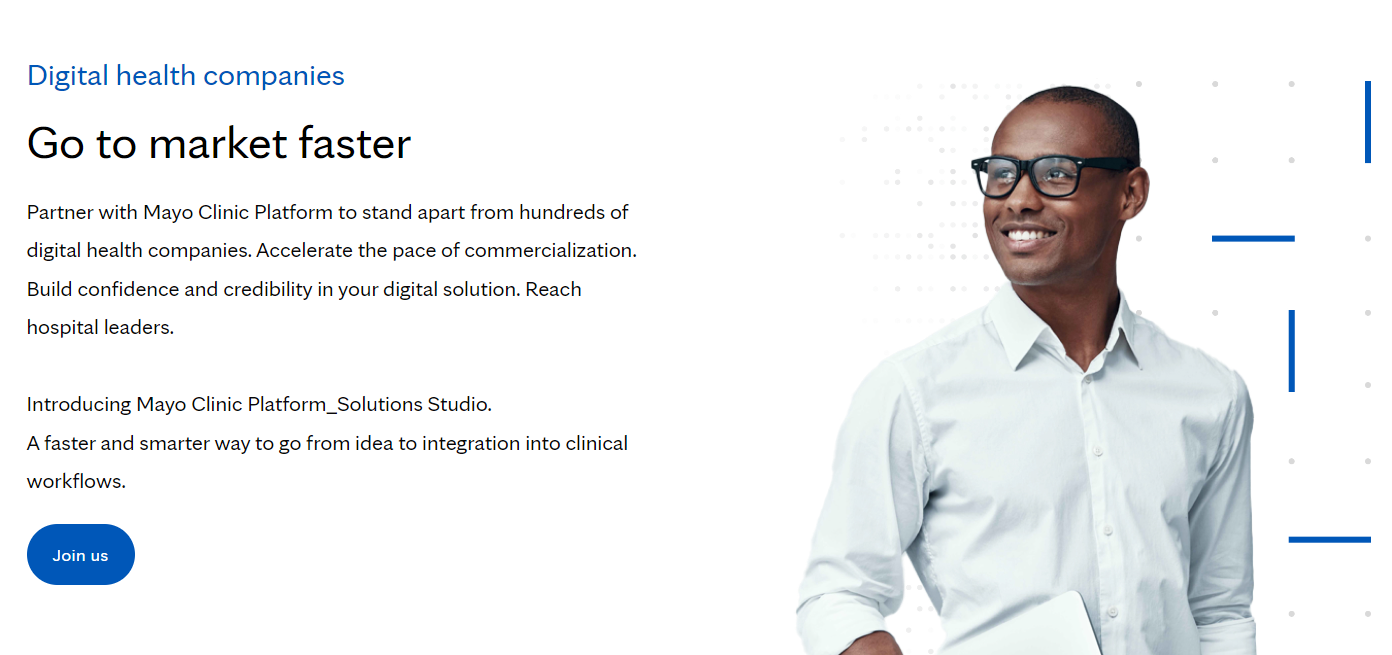 Digital health companies

Go to market faster

Partner with Mayo Clinic Platform to stand apart from hundreds of digital health companies. Accelerate the pace of commercialization. Build confidence and credibility in your digital solution. Reach hospital leaders.

Introducing Mayo Clinic Platform_Solutions Studio.
A faster and smarter way to go from idea to integration into clinical workflows.

Join us